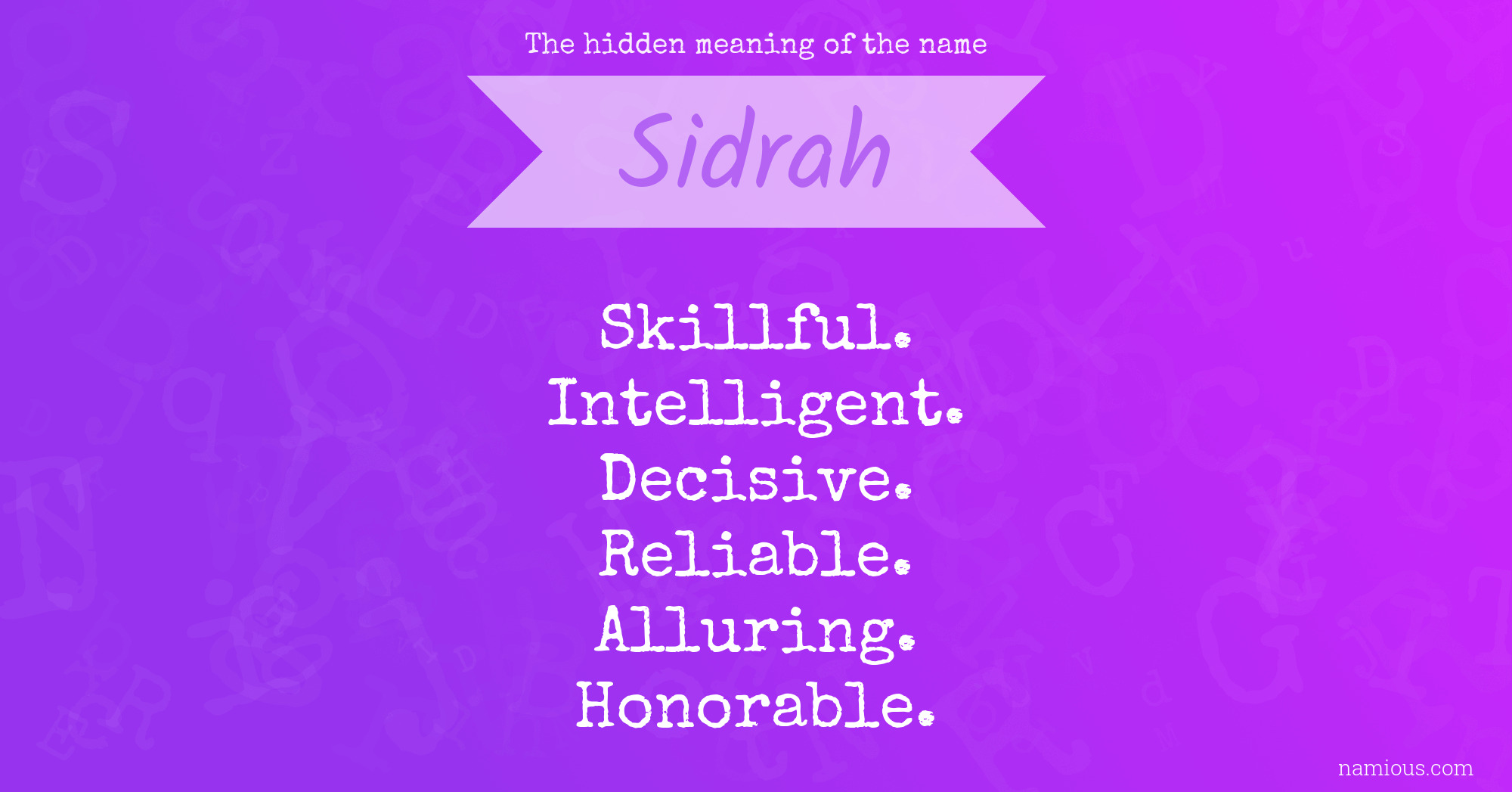 The hidden meaning of the name

Sidrah

Skillful.
Intelligent.
Decisive.
Reliable.
Alluring.
Honorable.

namious.com